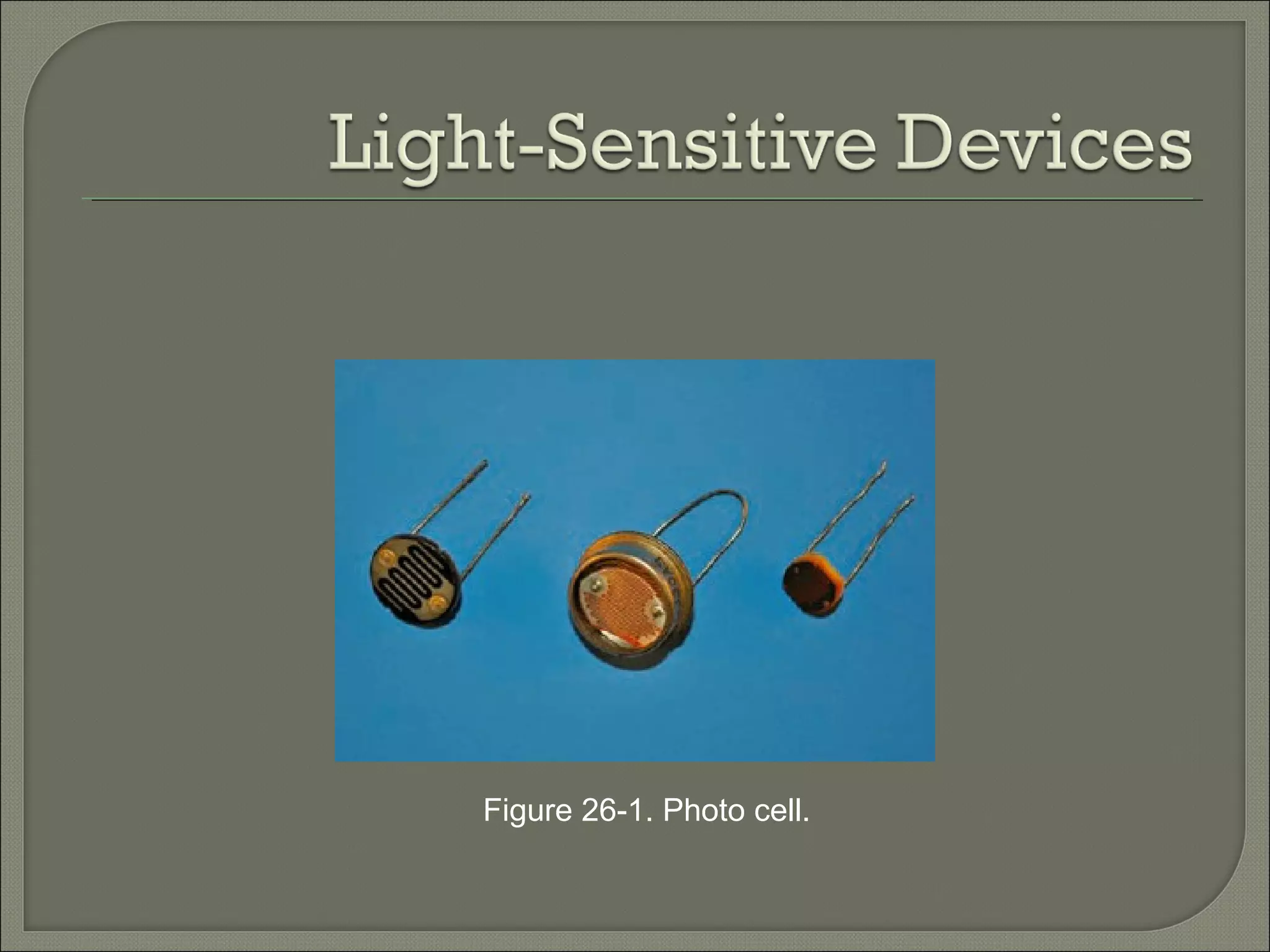 Light-Sensitive Devices

Figure 26-1. Photo cell.